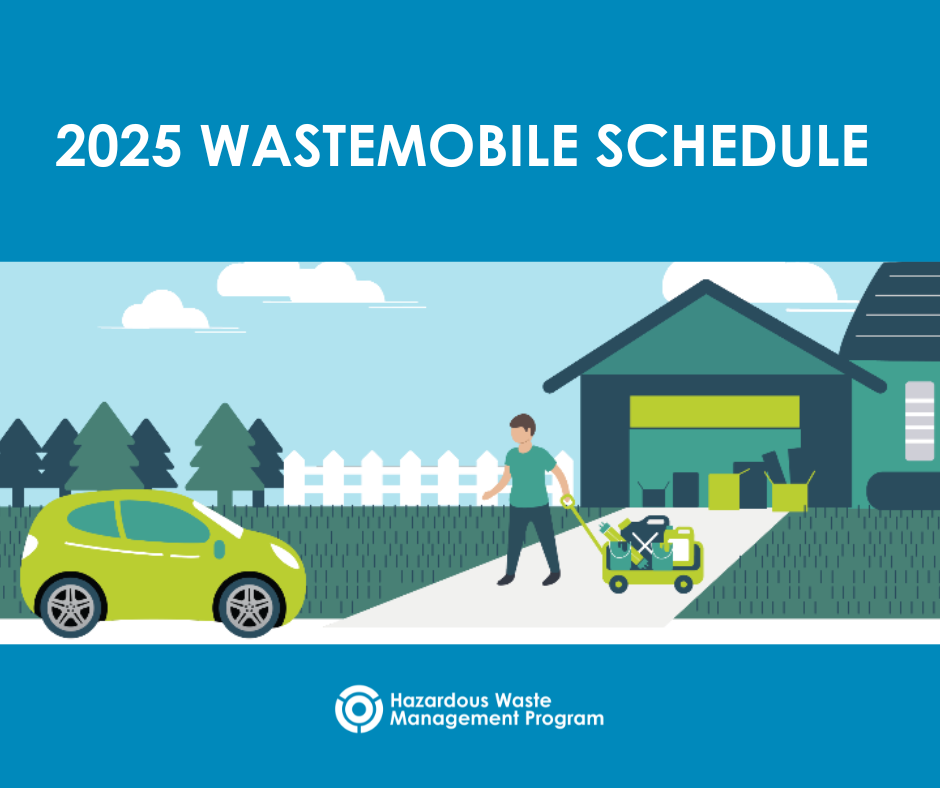 2025 WASTEMOBILE SCHEDULE

Hazardous Waste Management Program